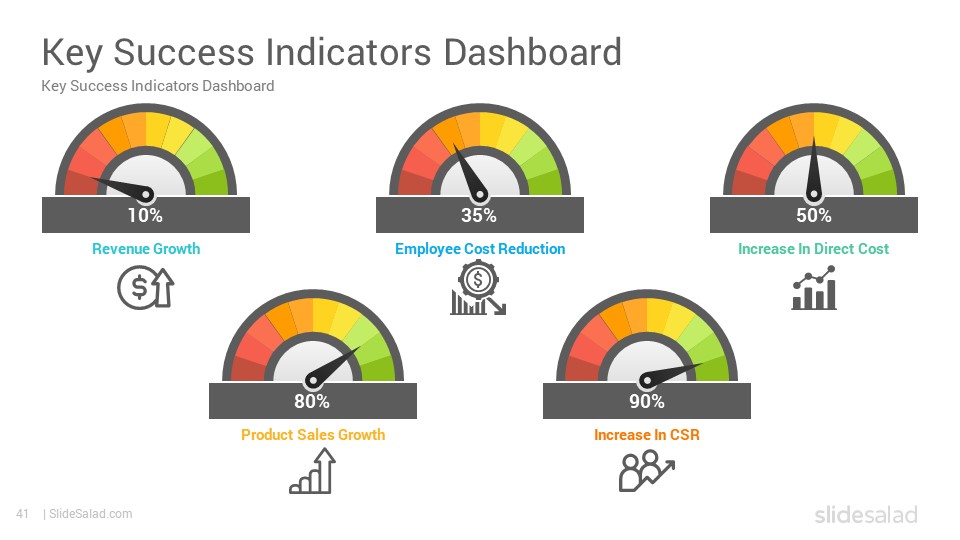 Key Success Indicators Dashboard

Key Success Indicators Dashboard

10%

Revenue Growth

35%

Employee Cost Reduction

50%

Increase In Direct Cost

80%

Product Sales Growth

90%

Increase In CSR

41 | SlideSalad.com

slidesalad